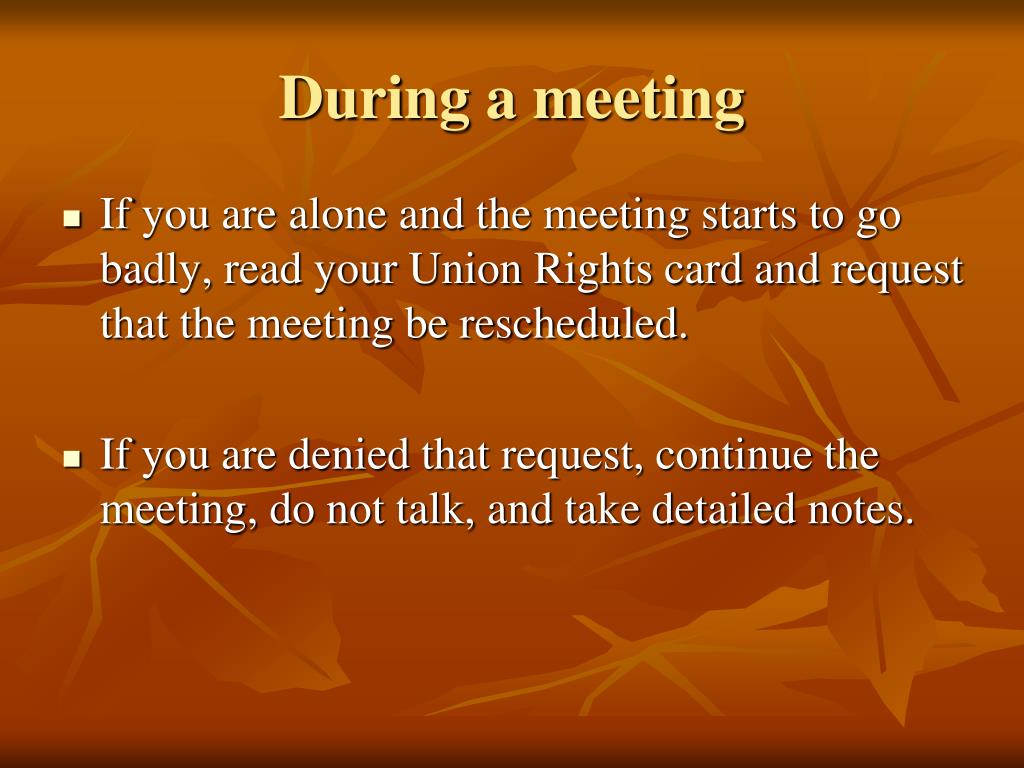 During a meeting

- If you are alone and the meeting starts to go badly, read your Union Rights card and request that the meeting be rescheduled.

- If you are denied that request, continue the meeting, do not talk, and take detailed notes.